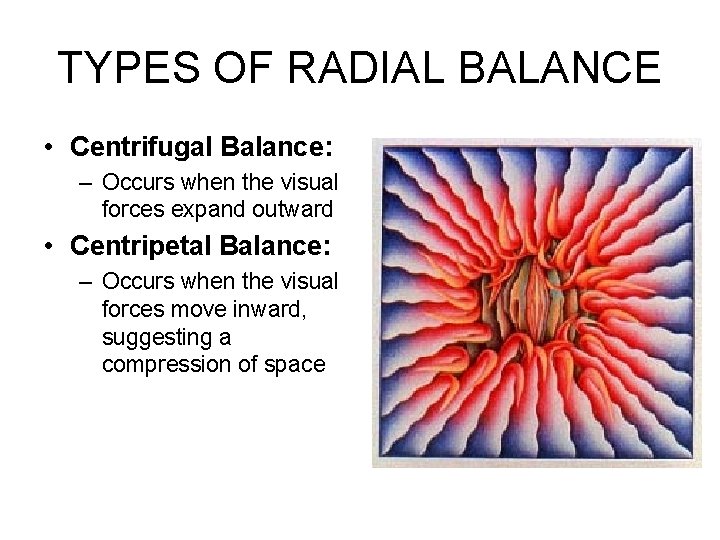 TYPES OF RADIAL BALANCE

• Centrifugal Balance:
  – Occurs when the visual forces expand outward
• Centripetal Balance:
  – Occurs when the visual forces move inward, suggesting a compression of space